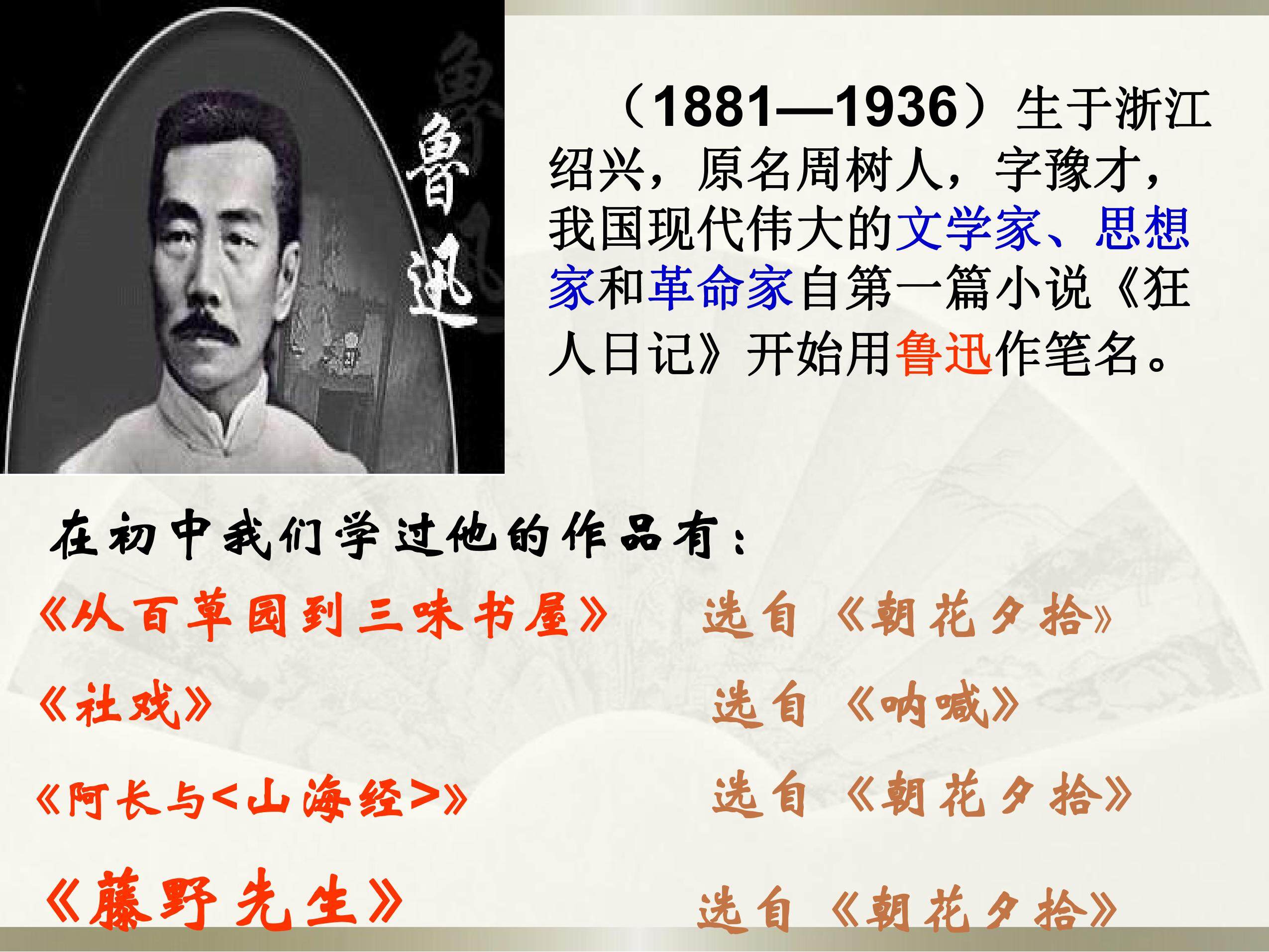 鲁迅

（1881—1936）生于浙江绍兴，原名周树人，字豫才，我国现代伟大的文学家、思想家和革命家自第一篇小说《狂人日记》开始用鲁迅作笔名。

在初中我们学过他的作品有：

《从百草园到三味书屋》 选自《朝花夕拾》

《社戏》 选自《呐喊》

《阿长与<山海经>》 选自《朝花夕拾》

《藤野先生》 选自《朝花夕拾》